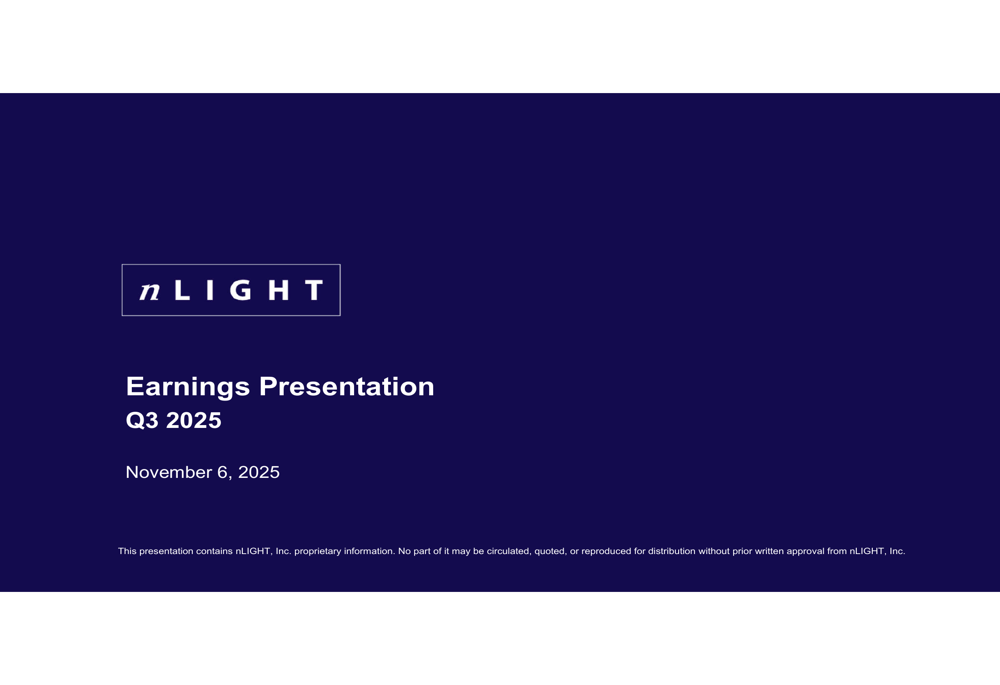 nLIGHT

Earnings Presentation
Q3 2025

November 6, 2025

This presentation contains nLIGHT, Inc. proprietary information. No part of it may be circulated, quoted, or reproduced for distribution without prior written approval from nLIGHT, Inc.